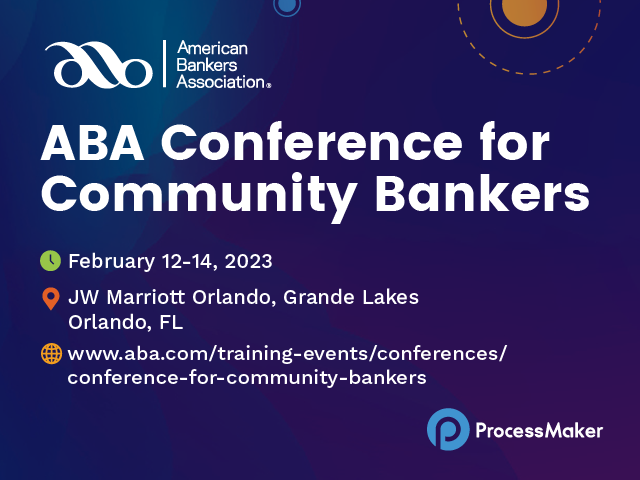 American Bankers Association®

ABA Conference for Community Bankers

February 12-14, 2023

JW Marriott Orlando, Grande Lakes
Orlando, FL

www.aba.com/training-events/conferences/conference-for-community-bankers

ProcessMaker